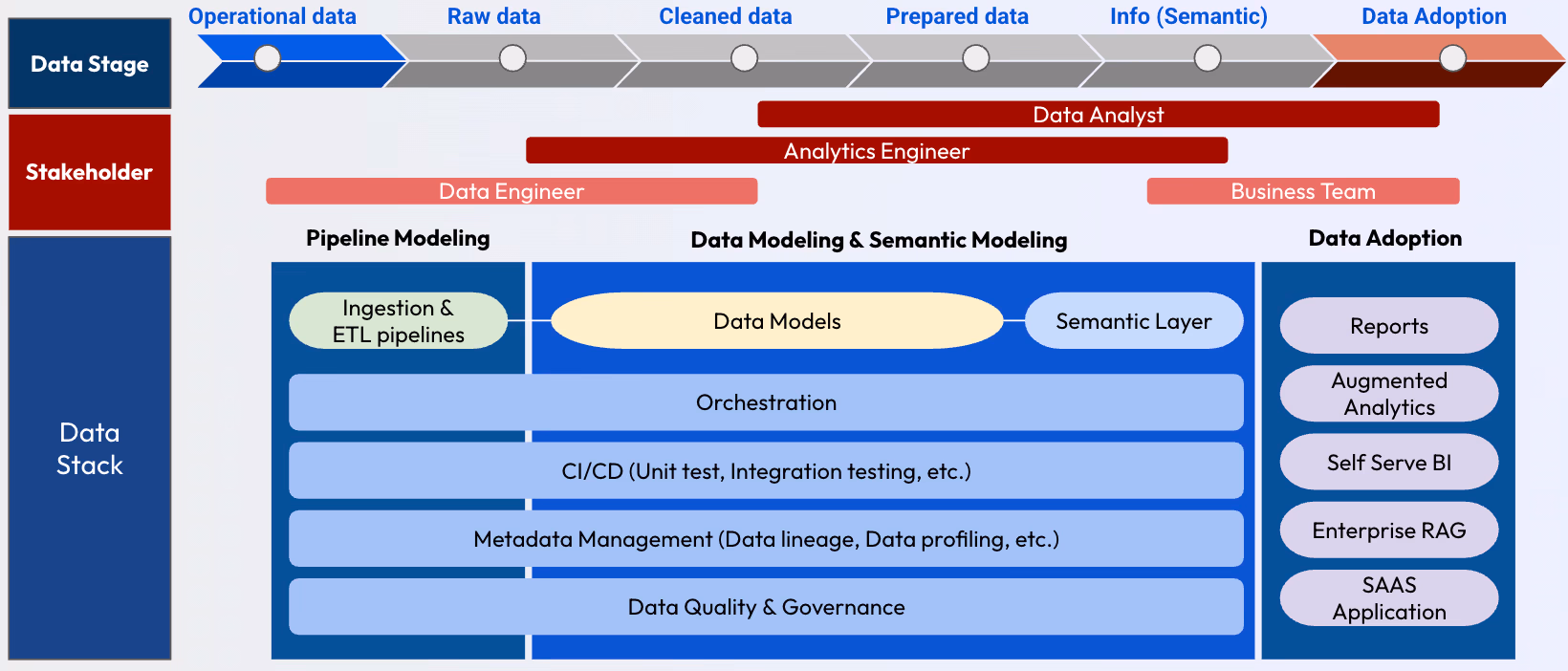 Data Stage

Operational data
Raw data
Cleaned data
Prepared data
Info (Semantic)
Data Adoption

Stakeholder

Data Analyst
Analytics Engineer
Data Engineer
Business Team

Data Stack

Pipeline Modeling
Data Modeling & Semantic Modeling
Data Adoption

Ingestion & ETL pipelines
Data Models
Semantic Layer
Orchestration
CI/CD (Unit test, Integration testing, etc.)
Metadata Management (Data lineage, Data profiling, etc.)
Data Quality & Governance

Reports
Augmented Analytics
Self Serve BI
Enterprise RAG
SAAS Application